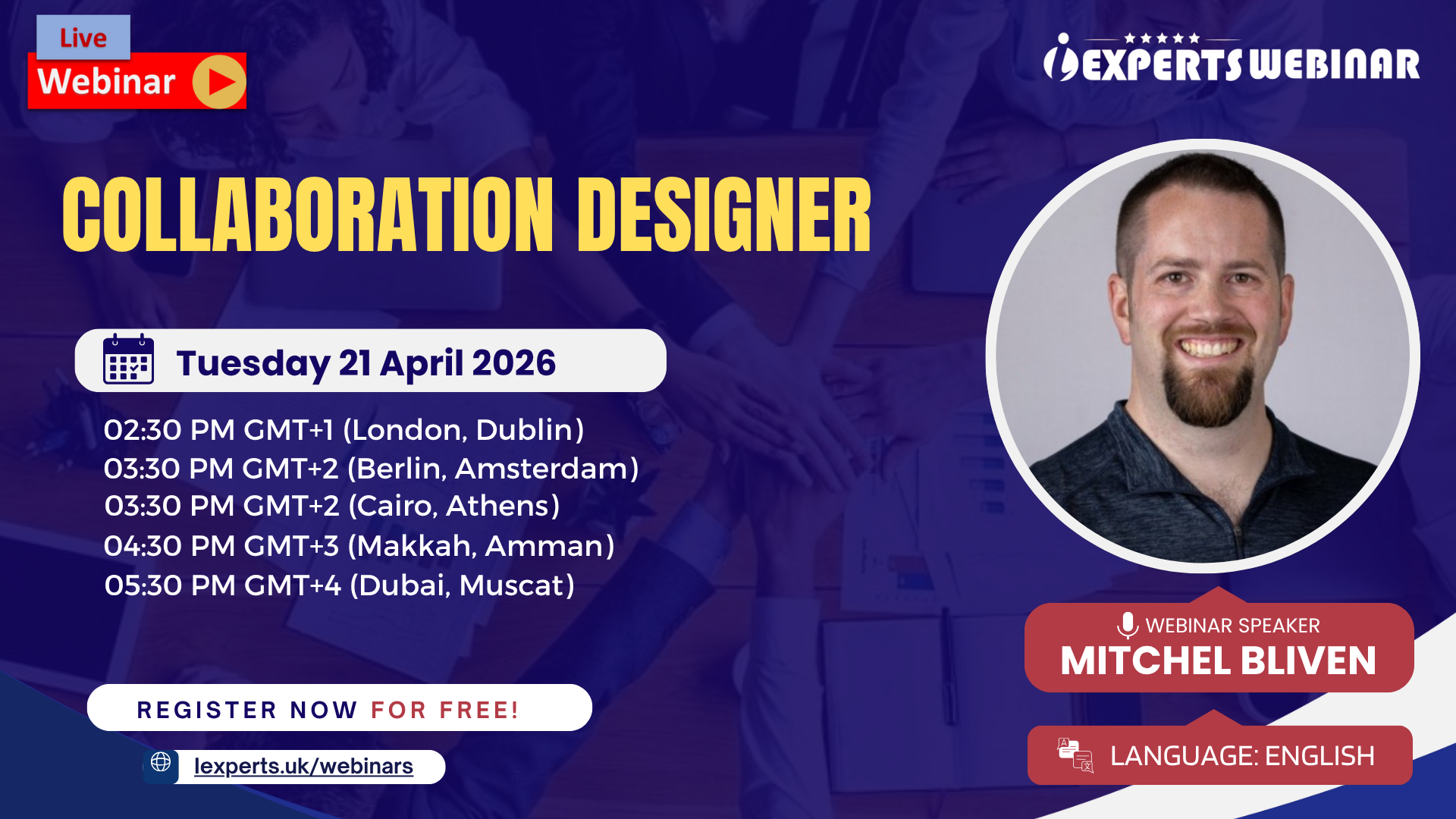 Live Webinar

iEXPERTS WEBINAR

COLLABORATION DESIGNER

Tuesday 21 April 2026

02:30 PM GMT+1 (London, Dublin)
03:30 PM GMT+2 (Berlin, Amsterdam)
03:30 PM GMT+2 (Cairo, Athens)
04:30 PM GMT+3 (Makkah, Amman)
05:30 PM GMT+4 (Dubai, Muscat)

REGISTER NOW FOR FREE!

Iexperts.uk/webinars

WEBINAR SPEAKER
MITCHEL BLIVEN

LANGUAGE: ENGLISH